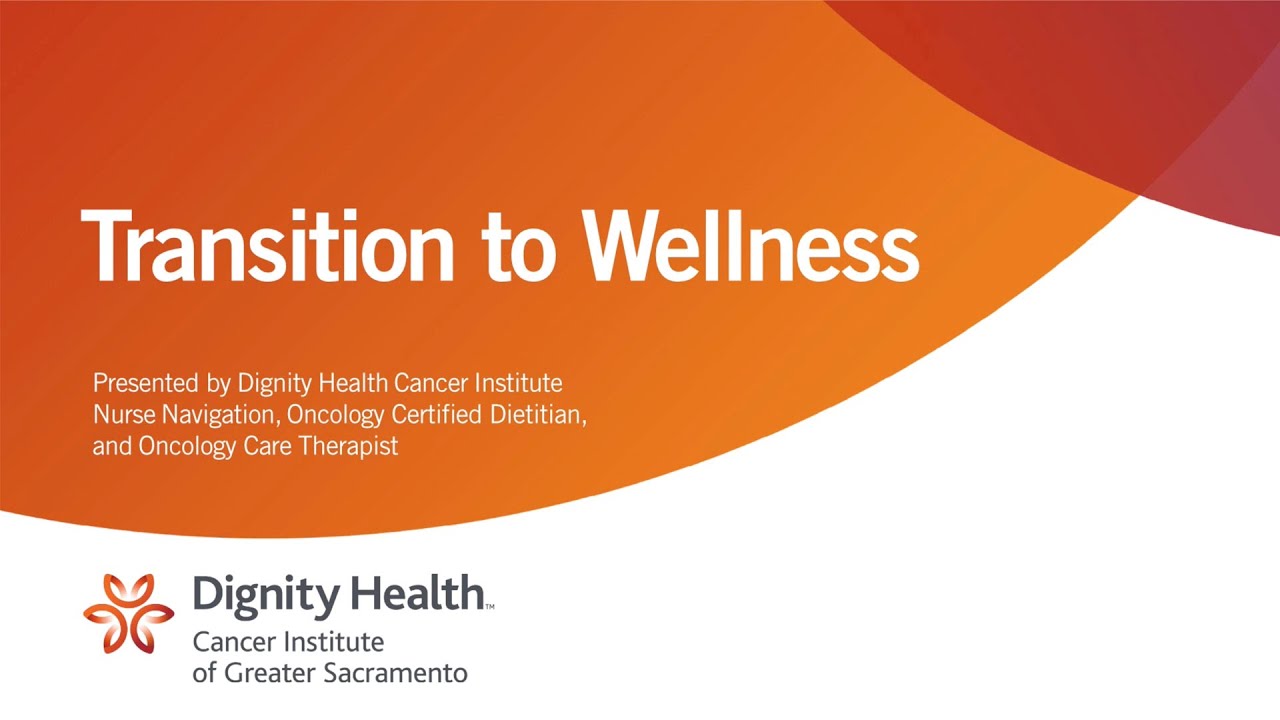 Transition to Wellness

Presented by Dignity Health Cancer Institute Nurse Navigation, Oncology Certified Dietitian, and Oncology Care Therapist

Dignity Health™
Cancer Institute
of Greater Sacramento